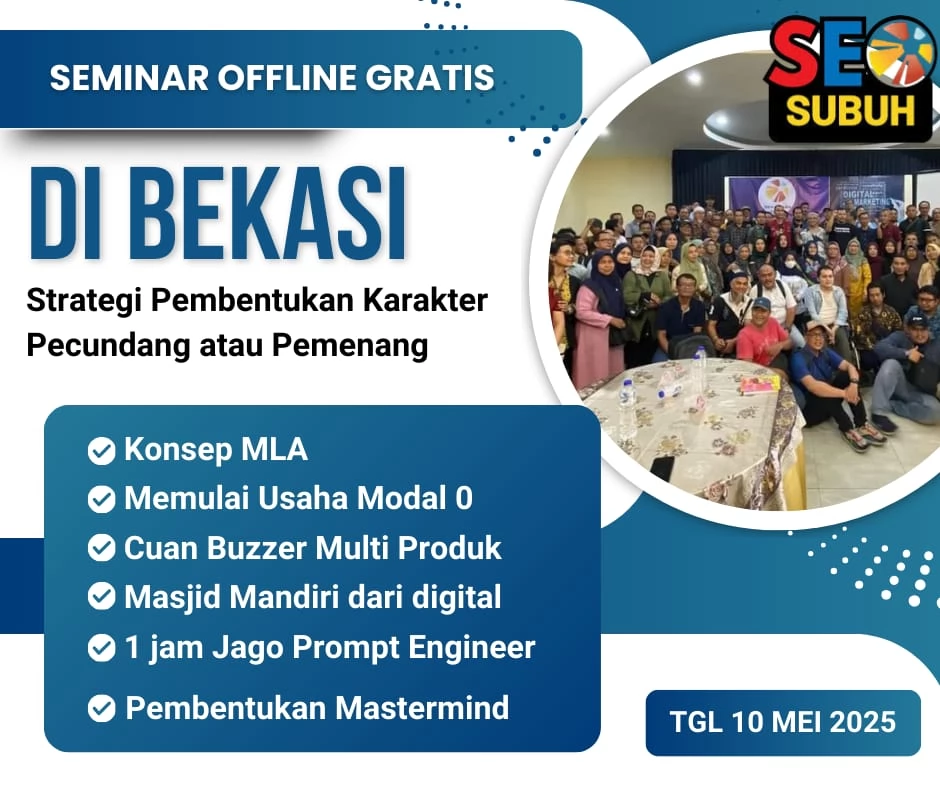 SEMINAR OFFLINE GRATIS

SEO SUBUH

DI BEKASI

Strategi Pembentukan Karakter Pecundang atau Pemenang

DIGITAL MARKETING

Konsep MLA
Memulai Usaha Modal 0
Cuan Buzzer Multi Produk
Masjid Mandiri dari digital
1 jam Jago Prompt Engineer
Pembentukan Mastermind

TGL 10 MEI 2025